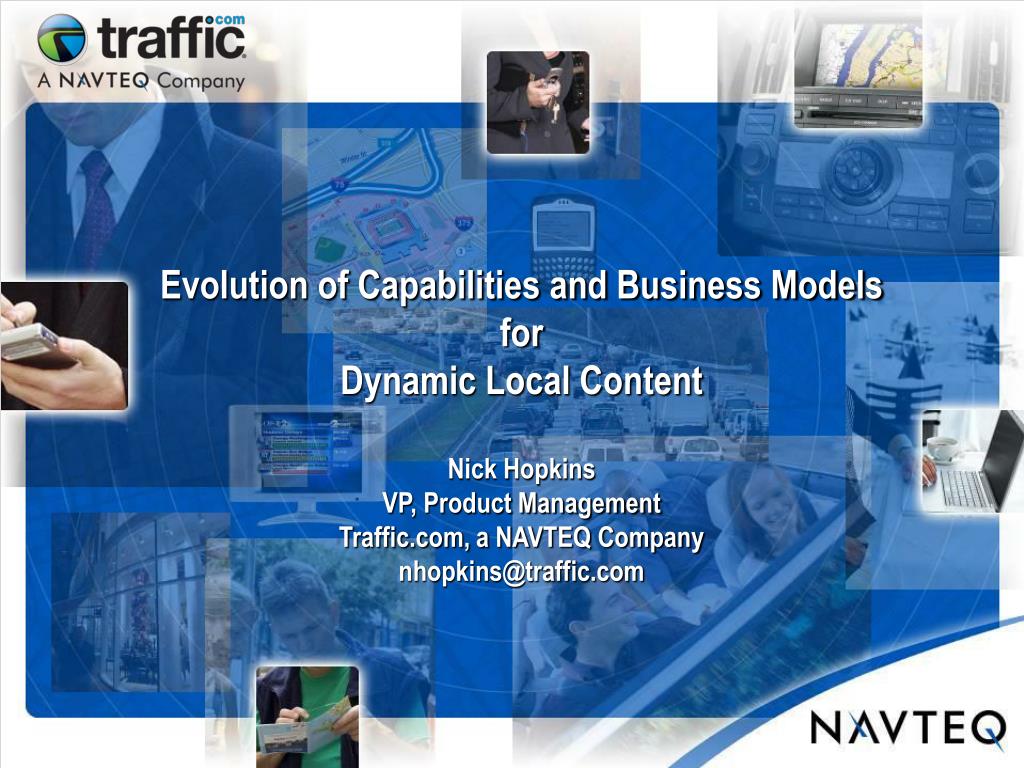 traffic.com
A NAVTEQ Company

Evolution of Capabilities and Business Models for Dynamic Local Content

Nick Hopkins
VP, Product Management
Traffic.com, a NAVTEQ Company
nhopkins@traffic.com

NAVTEQ